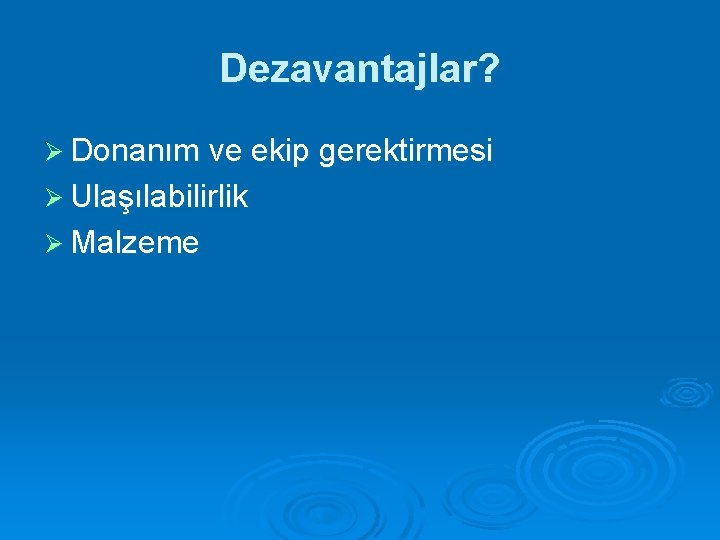 Dezavantajlar?

➢ Donanım ve ekip gerektirmesi
➢ Ulaşılabilirlik
➢ Malzeme